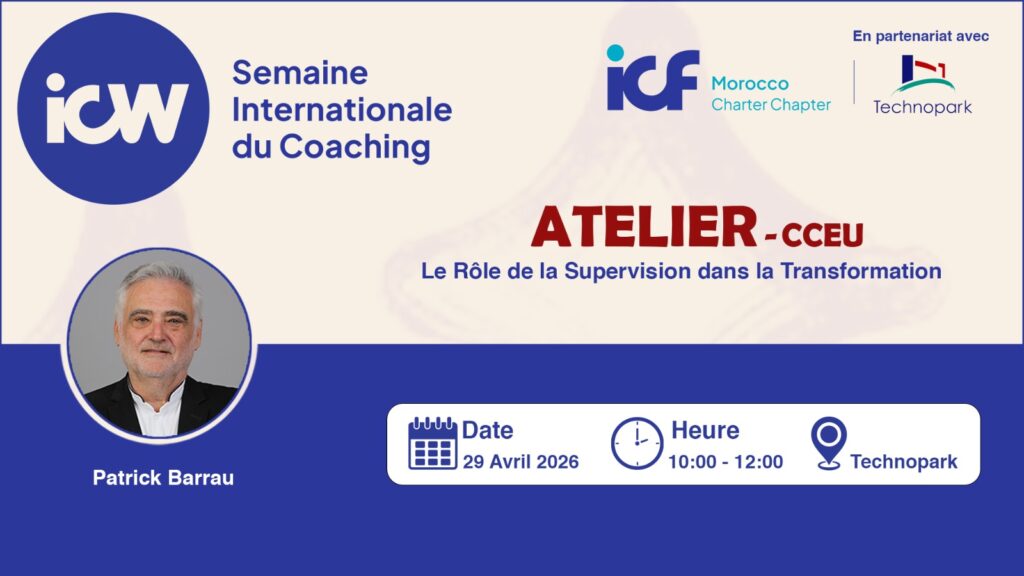 icw

Semaine Internationale du Coaching

icf Morocco Charter Chapter

En partenariat avec

Technopark

ATELIER - CCEU

Le Rôle de la Supervision dans la Transformation

Patrick Barrau

Date
29 Avril 2026

Heure
10:00 - 12:00

Technopark